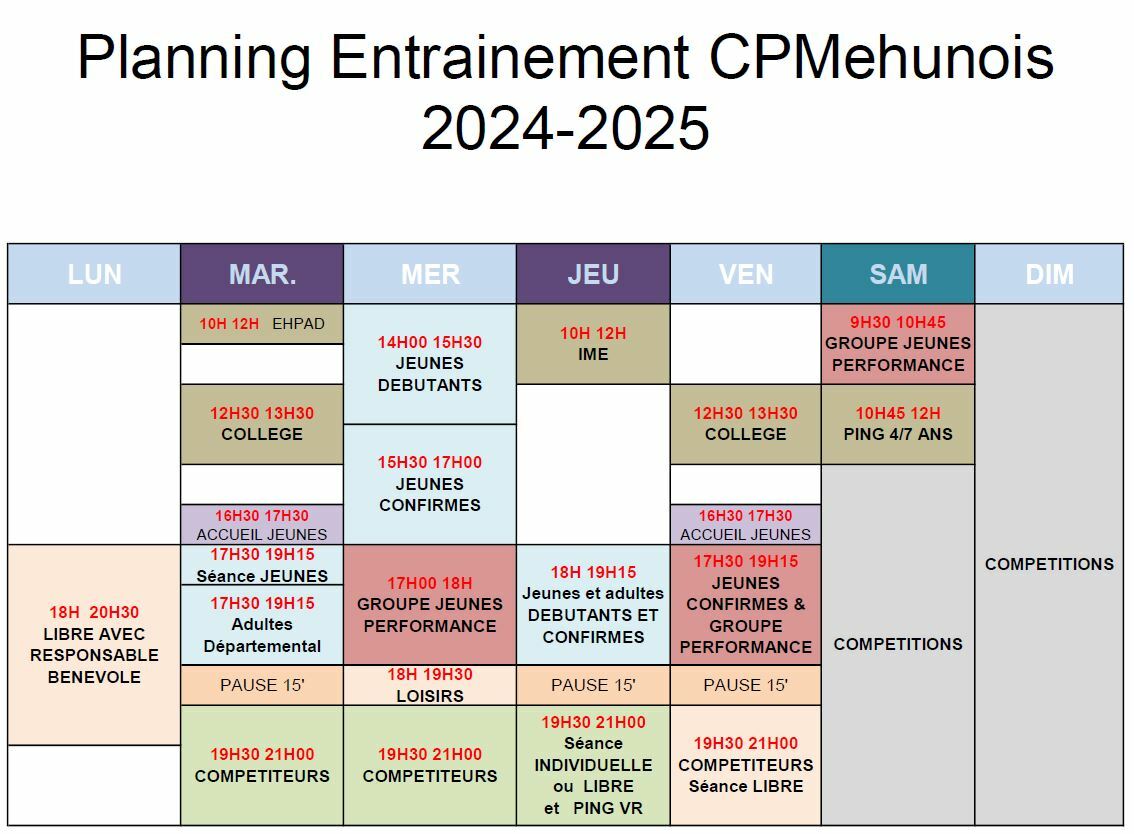 Planning Entrainement CPMehunois 2024-2025

| LUN | MAR. | MER | JEU | VEN | SAM | DIM |
|---|---|---|---|---|---|---|
| | 10H 12H EHPAD | 14H00 15H30 JEUNES DEBUTANTS | 10H 12H IME | | 9H30 10H45 GROUPE JEUNES PERFORMANCE | COMPETITIONS |
| | 12H30 13H30 COLLEGE | 15H30 17H00 JEUNES CONFIRMES | | 12H30 13H30 COLLEGE | 10H45 12H PING 4/7 ANS | |
| | 16H30 17H30 ACCUEIL JEUNES | | | 16H30 17H30 ACCUEIL JEUNES | COMPETITIONS | |
| 18H 20H30 LIBRE AVEC RESPONSABLE BENEVOLE | 17H30 19H15 Séance JEUNES | 17H00 18H GROUPE JEUNES PERFORMANCE | 18H 19H15 Jeunes et adultes DEBUTANTS ET CONFIRMES | 17H30 19H15 JEUNES CONFIRMES & GROUPE PERFORMANCE | | |
| | 17H30 19H15 Adultes Départemental | | | | | |
| | PAUSE 15' | 18H 19H30 LOISIRS | PAUSE 15' | PAUSE 15' | | |
| | 19H30 21H00 COMPETITEURS | 19H30 21H00 COMPETITEURS | 19H30 21H00 Séance INDIVIDUELLE ou LIBRE et PING VR | 19H30 21H00 COMPETITEURS Séance LIBRE | | |